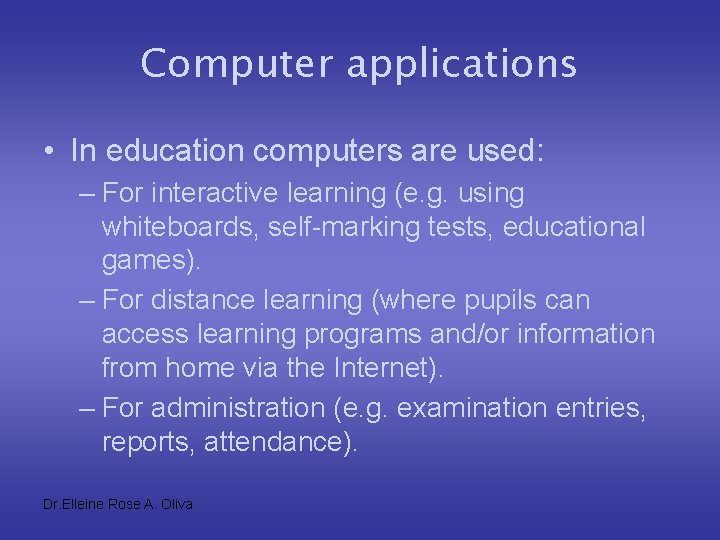 Computer applications

• In education computers are used:

– For interactive learning (e.g. using whiteboards, self-marking tests, educational games).

– For distance learning (where pupils can access learning programs and/or information from home via the Internet).

– For administration (e.g. examination entries, reports, attendance).

Dr.Elleine Rose A. Oliva